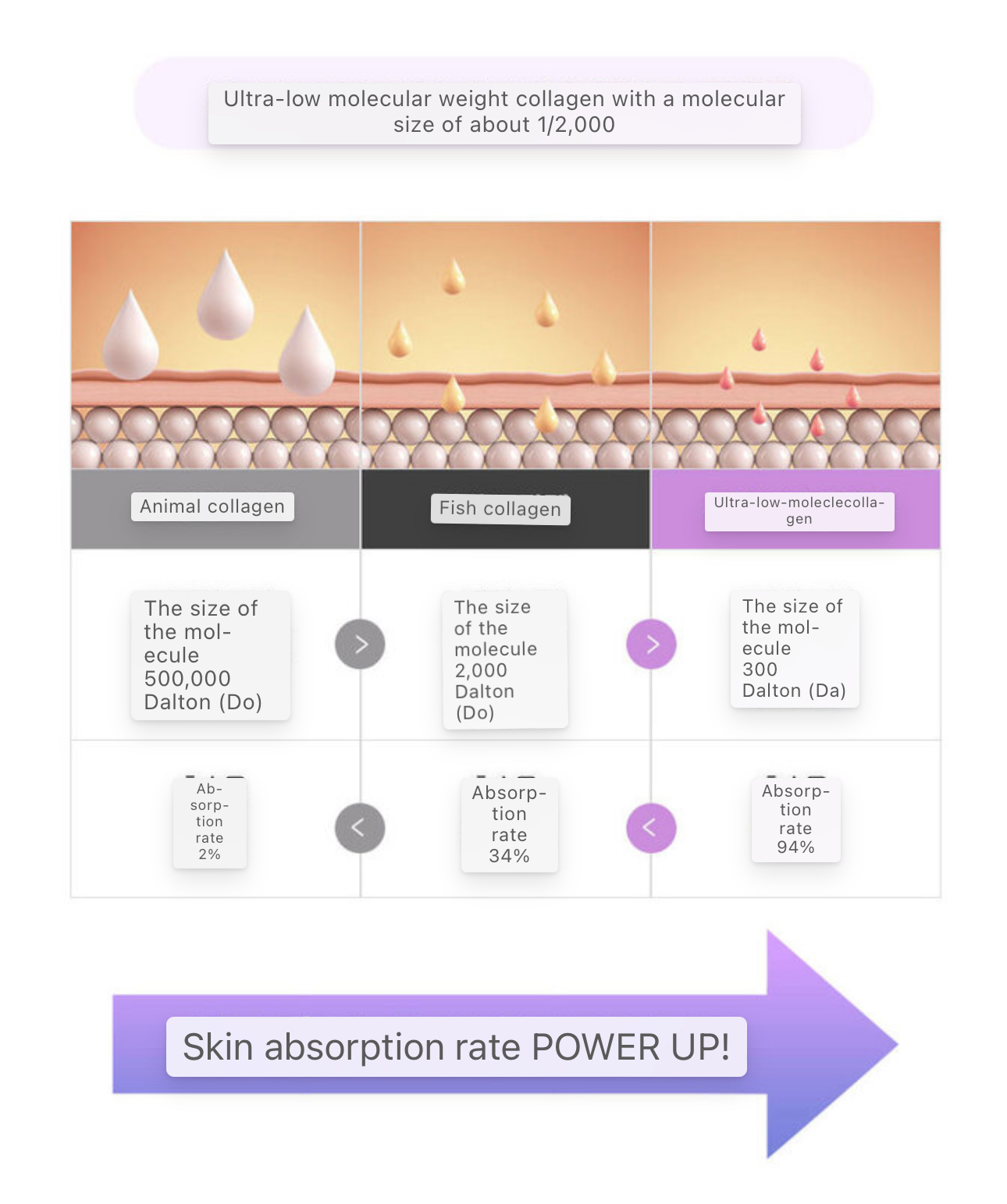 Ultra-low molecular weight collagen with a molecular size of about 1/2,000

| Animal collagen | Fish collagen | Ultra-low-moleclecollagen |
|---|---|---|
| The size of the molecule 500,000 Dalton (Do) | The size of the molecule 2,000 Dalton (Do) | The size of the molecule 300 Dalton (Da) |
| Absorption rate 2% | Absorption rate 34% | Absorption rate 94% |

Skin absorption rate POWER UP!